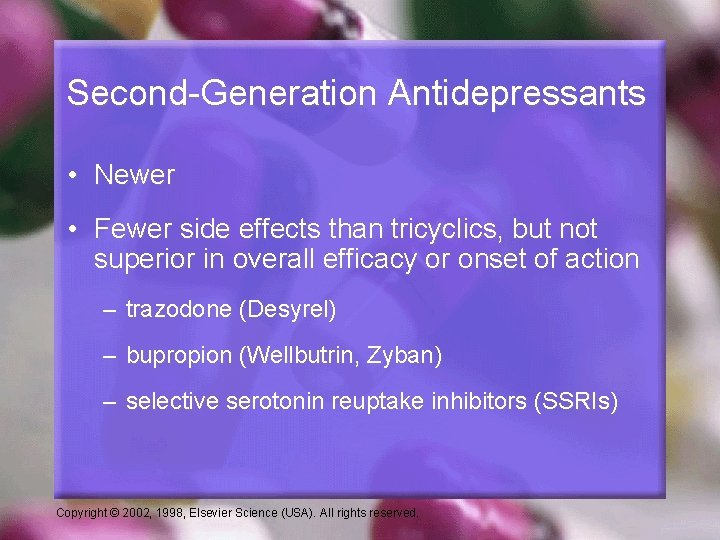 Second-Generation Antidepressants

• Newer

• Fewer side effects than tricyclics, but not superior in overall efficacy or onset of action

– trazodone (Desyrel)

– bupropion (Wellbutrin, Zyban)

– selective serotonin reuptake inhibitors (SSRIs)

Copyright © 2002, 1998, Elsevier Science (USA). All rights reserved.